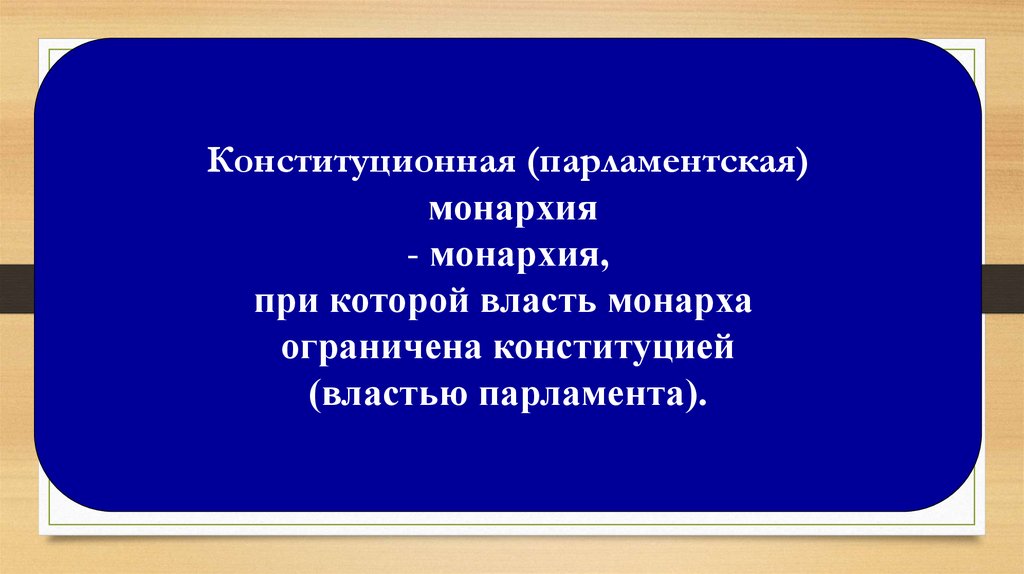 Конституционная (парламентская) монархия
- монархия,
при которой власть монарха ограничена конституцией (властью парламента).